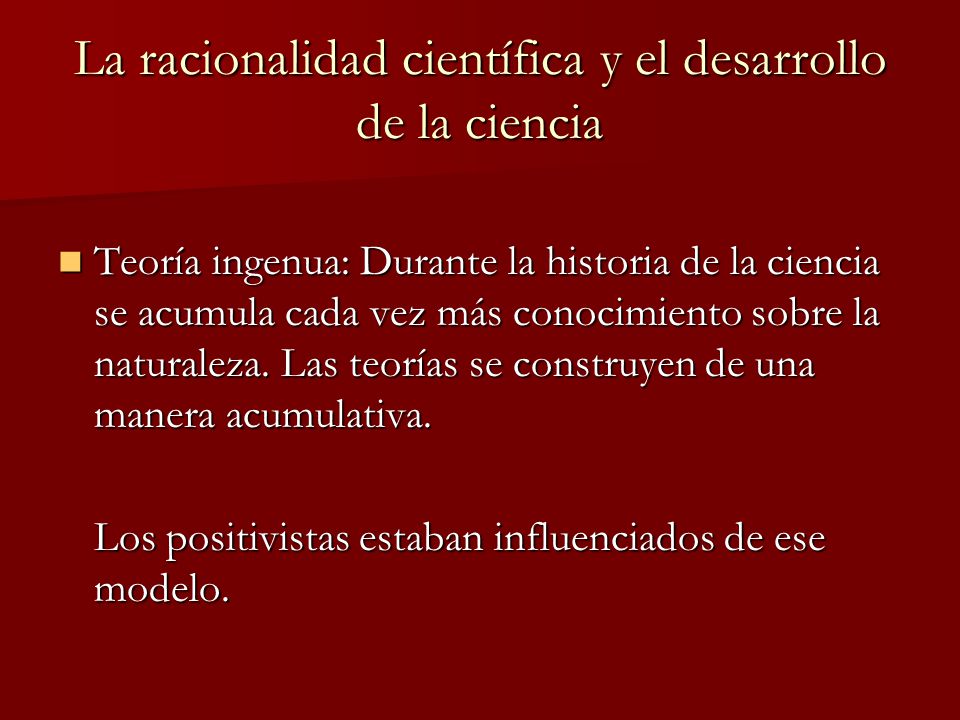 La racionalidad científica y el desarrollo de la ciencia

Teoría ingenua: Durante la historia de la ciencia se acumula cada vez más conocimiento sobre la naturaleza. Las teorías se construyen de una manera acumulativa.

Los positivistas estaban influenciados de ese modelo.